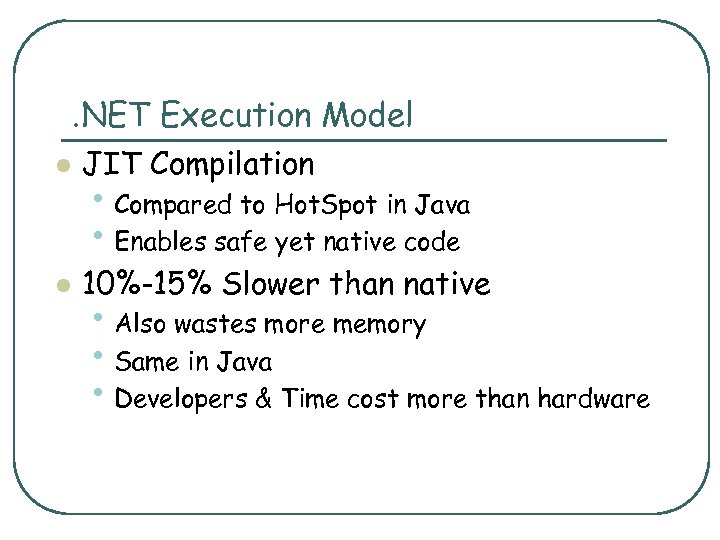 .NET Execution Model

- JIT Compilation
  - Compared to HotSpot in Java
  - Enables safe yet native code
- 10%-15% Slower than native
  - Also wastes more memory
  - Same in Java
  - Developers & Time cost more than hardware